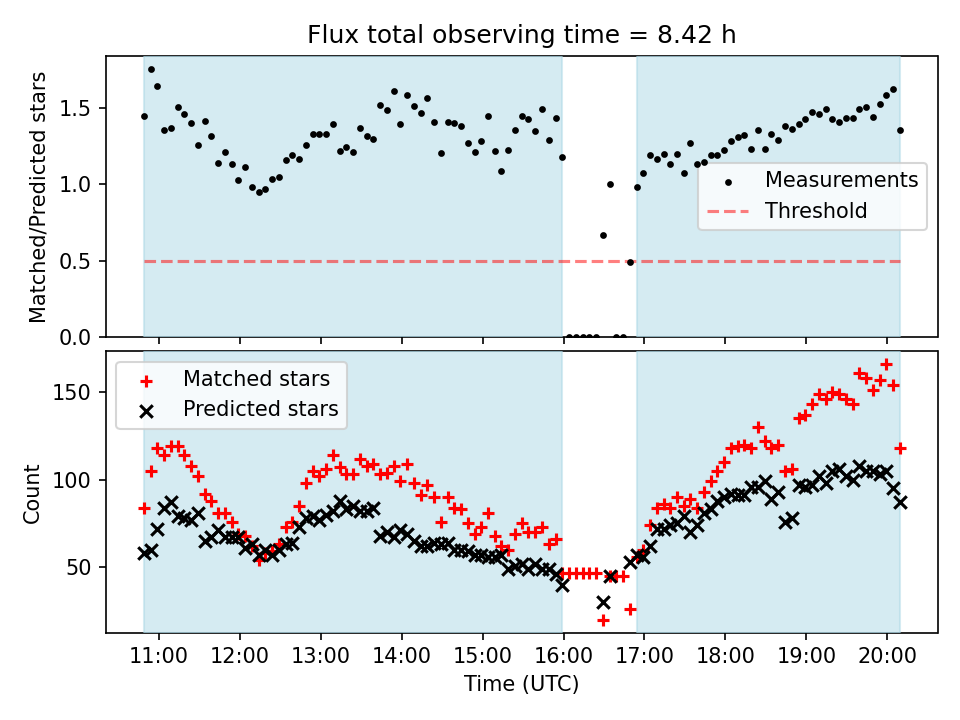 Flux total observing time = 8.42 h

Matched/Predicted stars

1.5
1.0
0.5
0.0

Measurements
Threshold

Matched stars
Predicted stars

Count

150
100
50

11:00 12:00 13:00 14:00 15:00 16:00 17:00 18:00 19:00 20:00

Time (UTC)